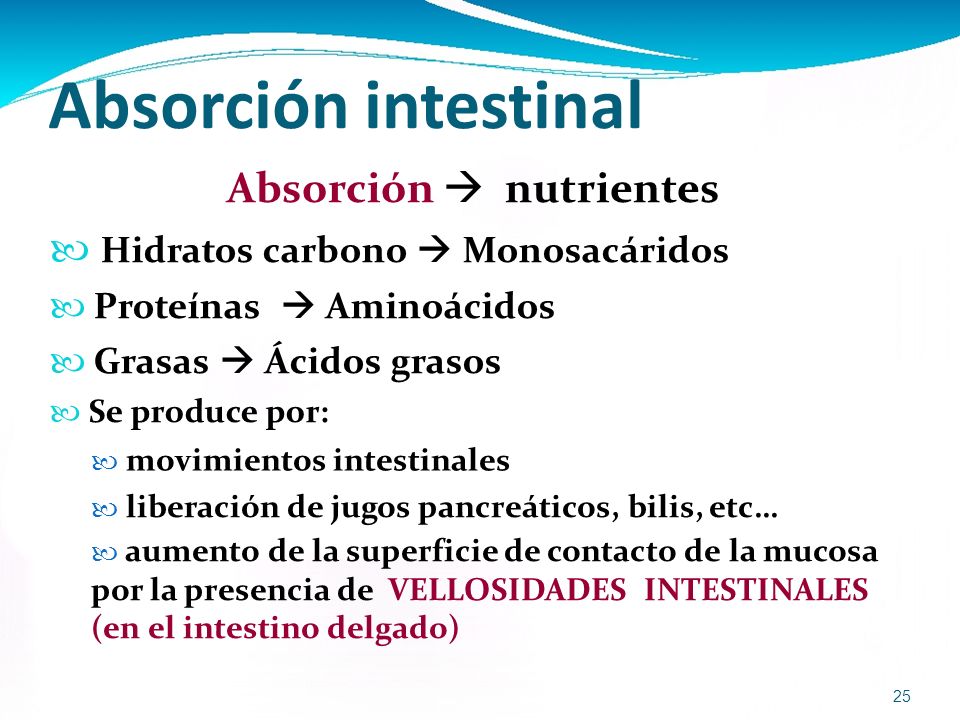 Absorción intestinal

Absorción → nutrientes

Hidratos carbono → Monosacáridos

Proteínas → Aminoácidos

Grasas → Ácidos grasos

Se produce por:

movimientos intestinales

liberación de jugos pancreáticos, bilis, etc…

aumento de la superficie de contacto de la mucosa por la presencia de VELLOSIDADES INTESTINALES (en el intestino delgado)

25